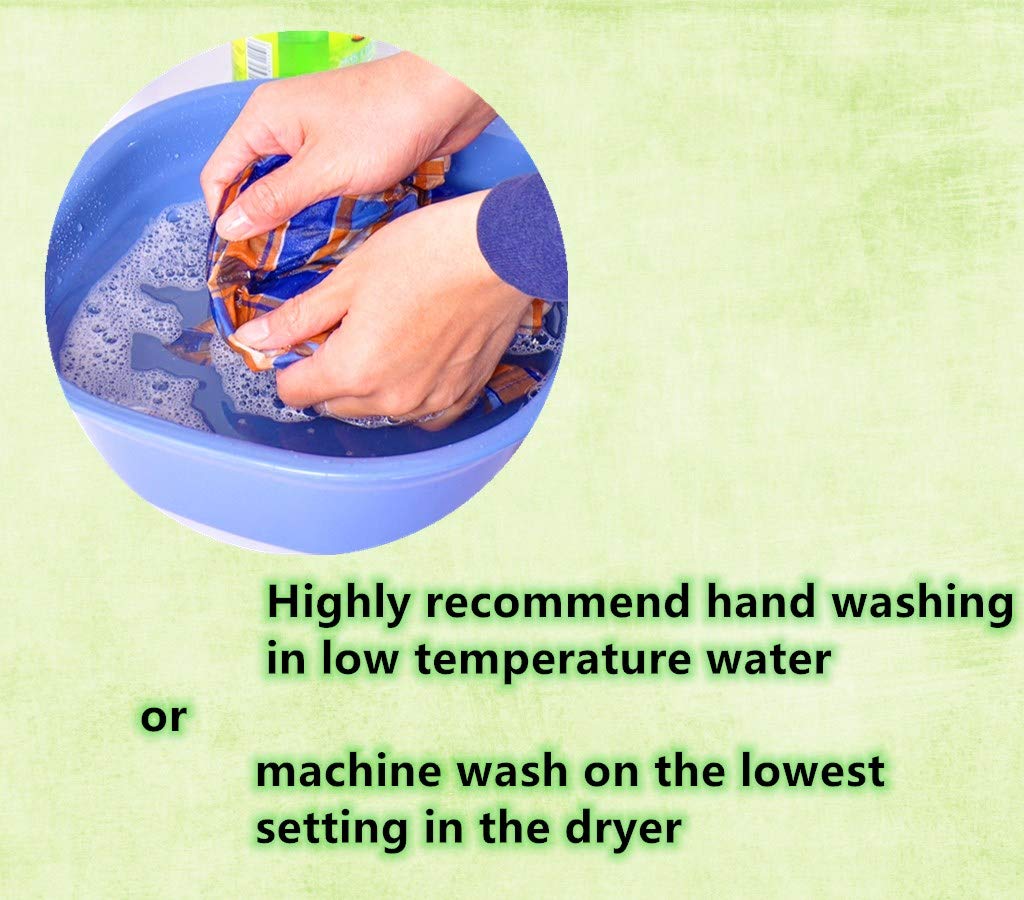 Highly recommend hand washing in low temperature water

or

machine wash on the lowest setting in the dryer